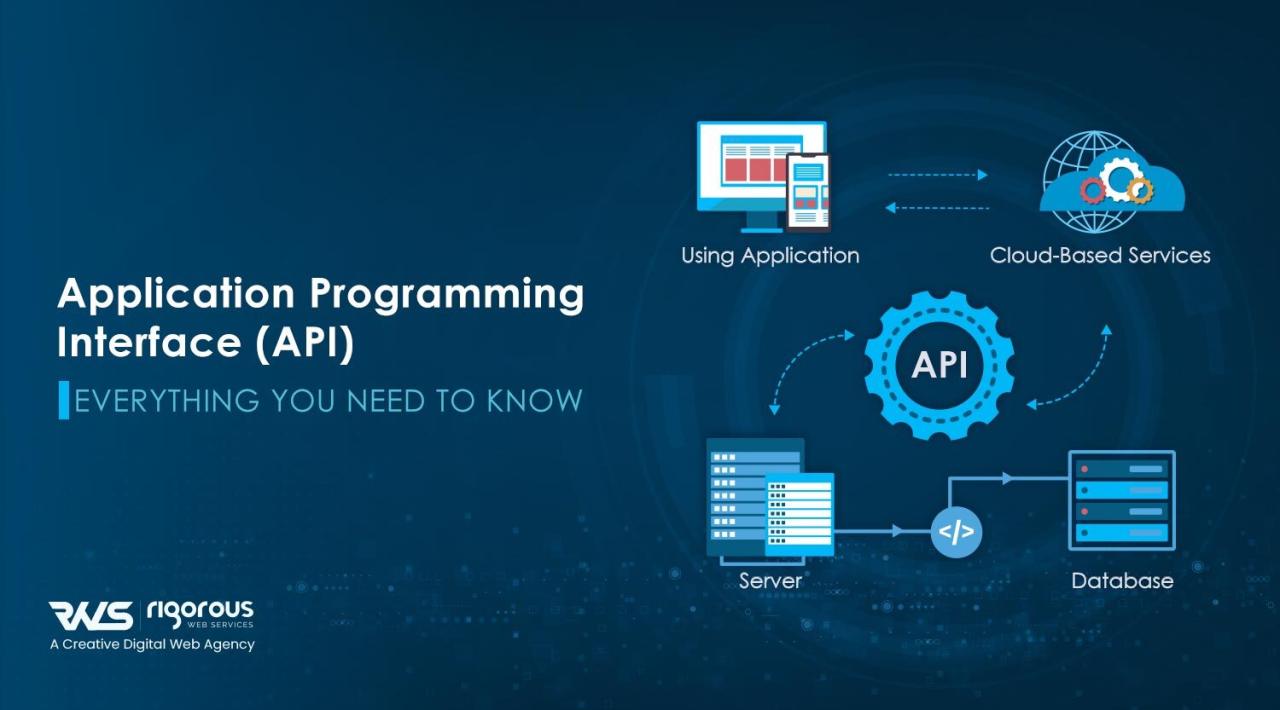 Application Programming Interface (API)

EVERYTHING YOU NEED TO KNOW

Using Application

Cloud-Based Services

API

</>

Server

Database

RWS rigorous WEB SERVICES
A Creative Digital Web Agency